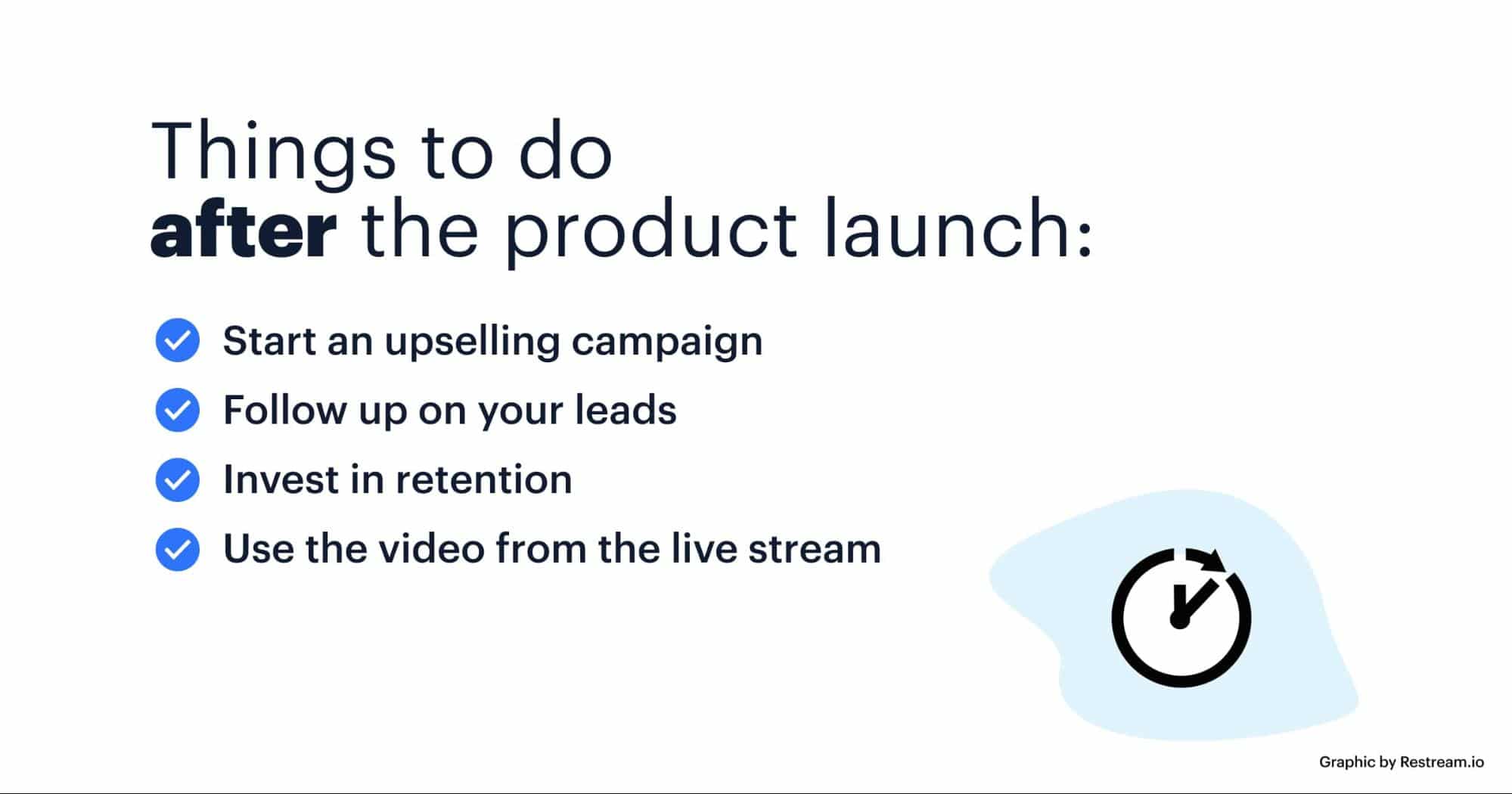 Things to do
after the product launch:

Start an upselling campaign

Follow up on your leads

Invest in retention

Use the video from the live stream

Graphic by Restream.io